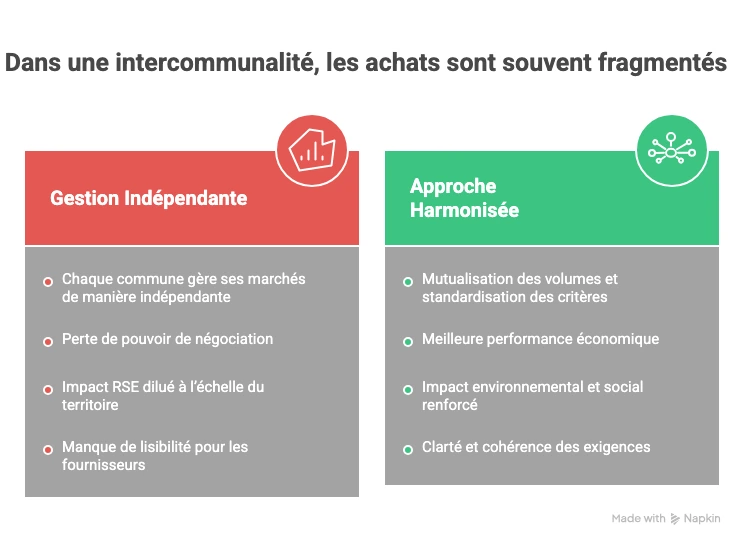 Dans une intercommunalité, les achats sont souvent fragmentés

Gestion Indépendante

Chaque commune gère ses marchés de manière indépendante

Perte de pouvoir de négociation

Impact RSE dilué à l'échelle du territoire

Manque de lisibilité pour les fournisseurs

Approche Harmonisée

Mutualisation des volumes et standardisation des critères

Meilleure performance économique

Impact environnemental et social renforcé

Clarté et cohérence des exigences

Made with Napkin